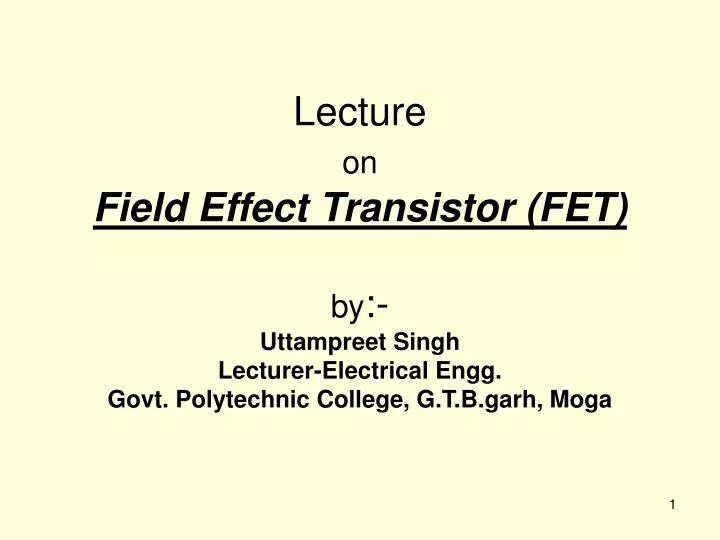 Lecture
on
Field Effect Transistor (FET)

by:-
Uttampreet Singh
Lecturer-Electrical Engg.
Govt. Polytechnic College, G.T.B.garh, Moga

1